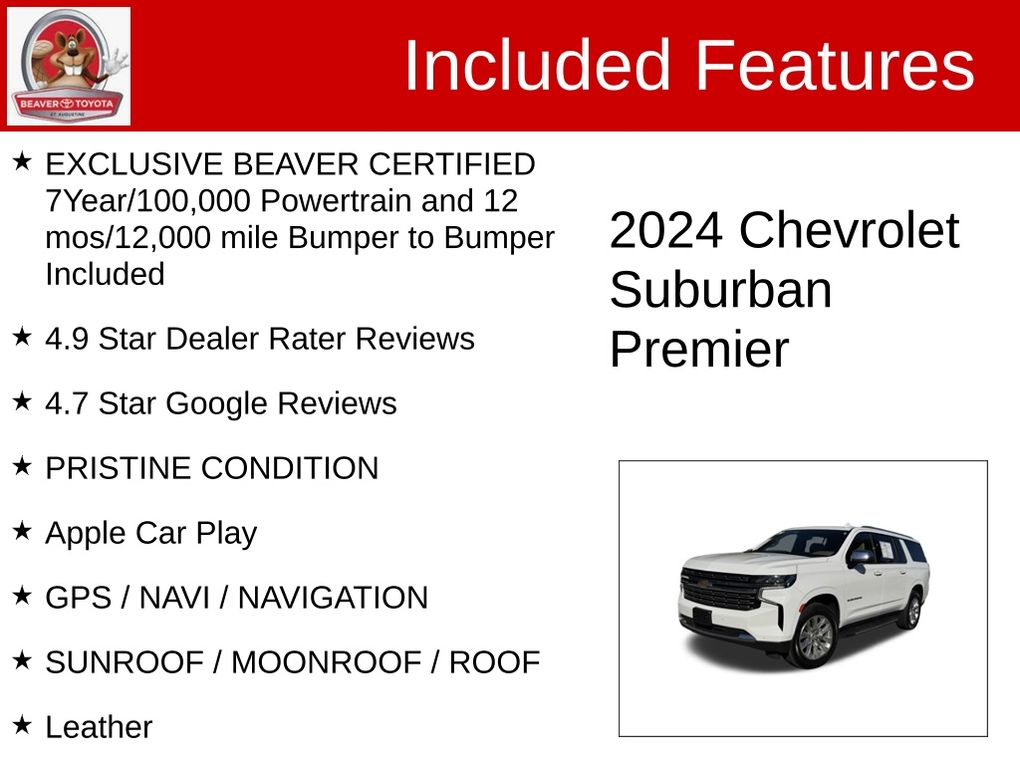 BEAVER TOYOTA
ST. AUGUSTINE

Included Features

★ EXCLUSIVE BEAVER CERTIFIED 7Year/100,000 Powertrain and 12 mos/12,000 mile Bumper to Bumper Included

★ 4.9 Star Dealer Rater Reviews

★ 4.7 Star Google Reviews

★ PRISTINE CONDITION

★ Apple Car Play

★ GPS / NAVI / NAVIGATION

★ SUNROOF / MOONROOF / ROOF

★ Leather

2024 Chevrolet Suburban Premier